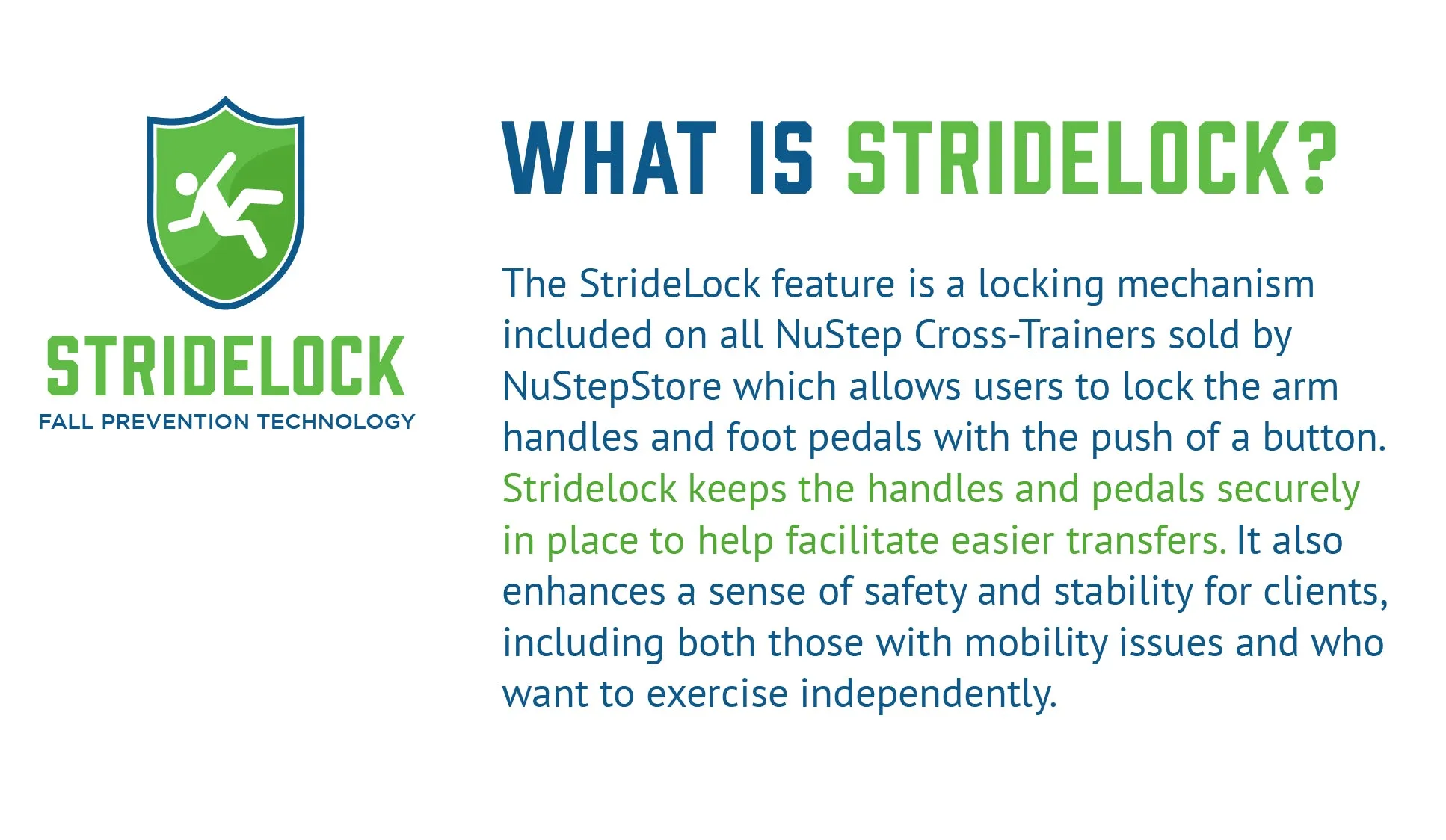 STRIDELOCK
FALL PREVENTION TECHNOLOGY

WHAT IS STRIDELOCK?

The StrideLock feature is a locking mechanism included on all NuStep Cross-Trainers sold by NuStepStore which allows users to lock the arm handles and foot pedals with the push of a button. Stridelock keeps the handles and pedals securely in place to help facilitate easier transfers. It also enhances a sense of safety and stability for clients, including both those with mobility issues and who want to exercise independently.